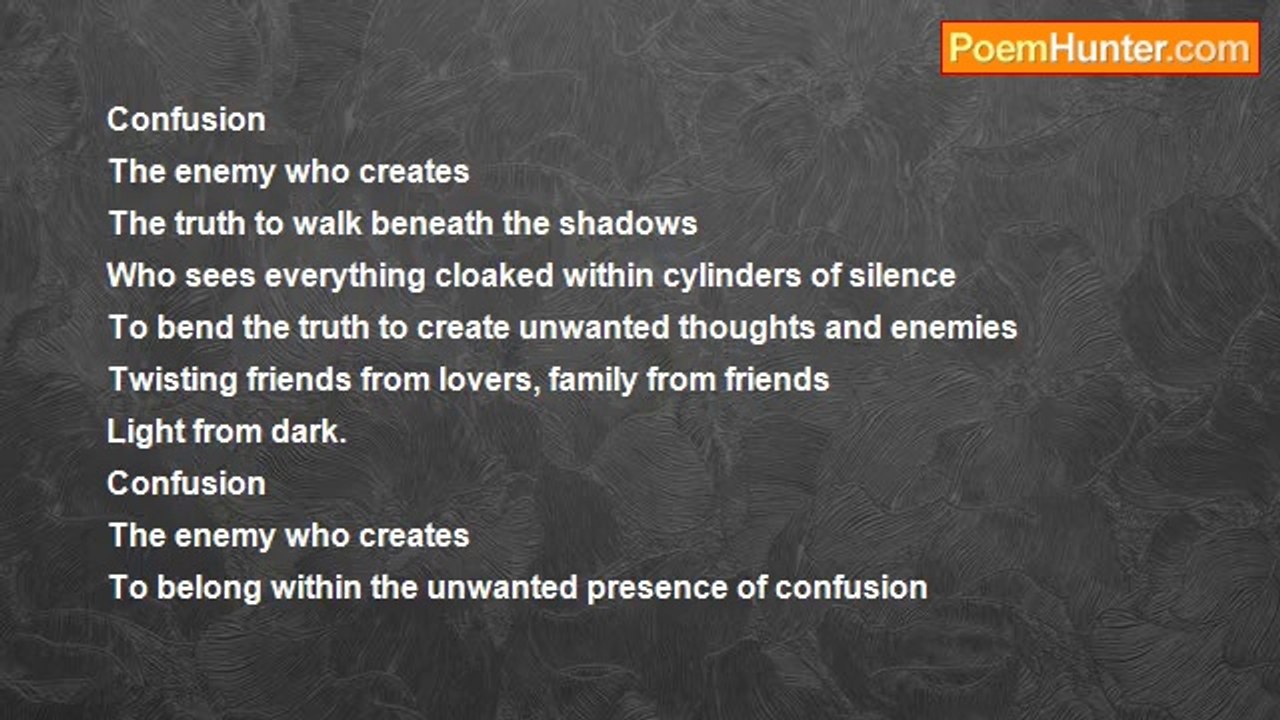 PoemHunter.com

Confusion
The enemy who creates
The truth to walk beneath the shadows
Who sees everything cloaked within cylinders of silence
To bend the truth to create unwanted thoughts and enemies
Twisting friends from lovers, family from friends
Light from dark.
Confusion
The enemy who creates
To belong within the unwanted presence of confusion